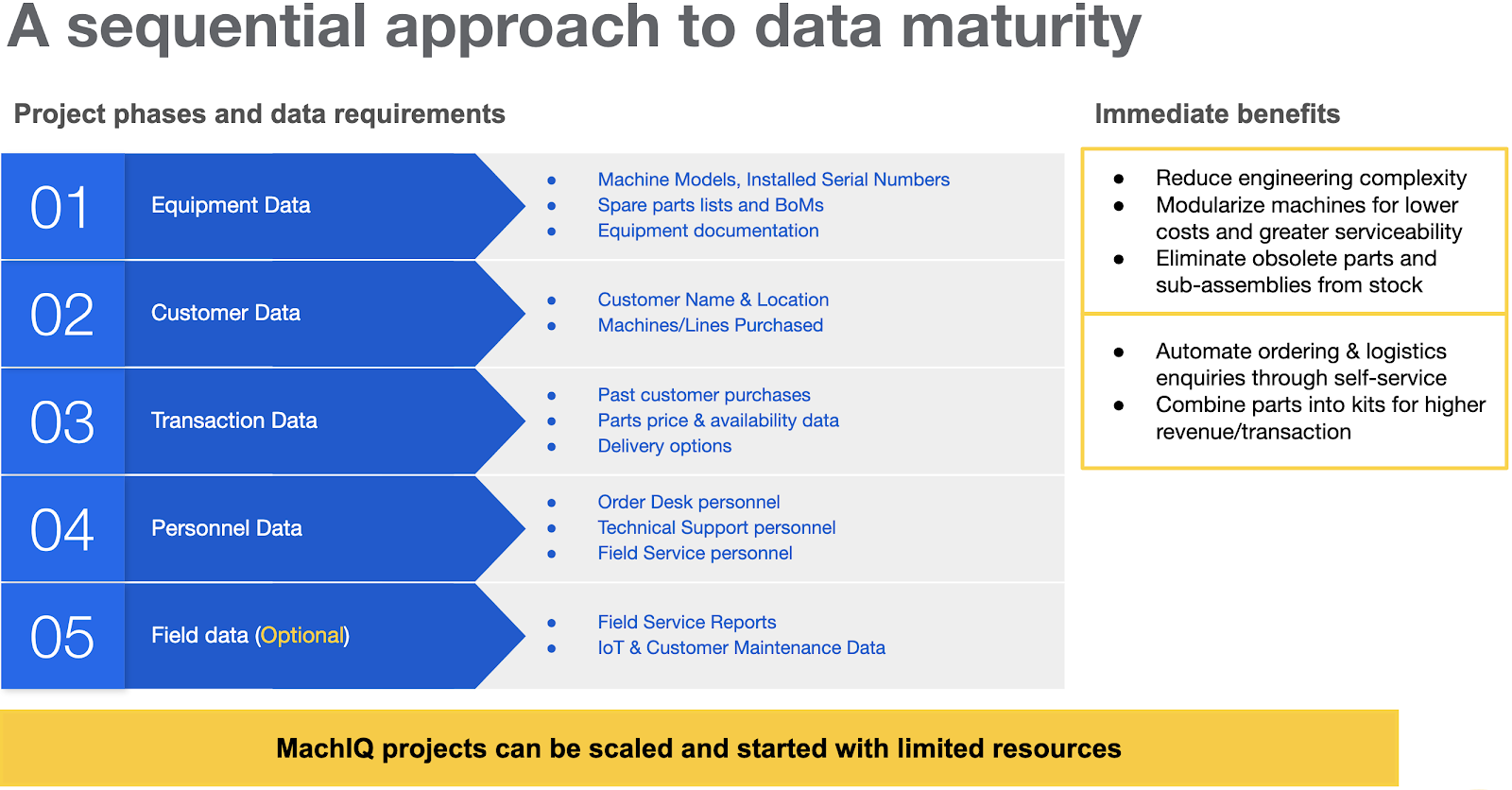 A sequential approach to data maturity

Project phases and data requirements

01 Equipment Data
- Machine Models, Installed Serial Numbers
- Spare parts lists and BoMs
- Equipment documentation

02 Customer Data
- Customer Name & Location
- Machines/Lines Purchased

03 Transaction Data
- Past customer purchases
- Parts price & availability data
- Delivery options

04 Personnel Data
- Order Desk personnel
- Technical Support personnel
- Field Service personnel

05 Field data (Optional)
- Field Service Reports
- IoT & Customer Maintenance Data

Immediate benefits

- Reduce engineering complexity
- Modularize machines for lower costs and greater serviceability
- Eliminate obsolete parts and sub-assemblies from stock

- Automate ordering & logistics enquiries through self-service
- Combine parts into kits for higher revenue/transaction

MachIQ projects can be scaled and started with limited resources